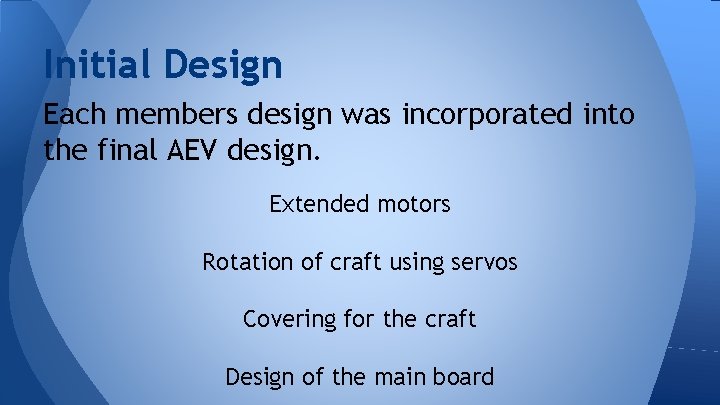 Initial Design

Each members design was incorporated into the final AEV design.

Extended motors

Rotation of craft using servos

Covering for the craft

Design of the main board